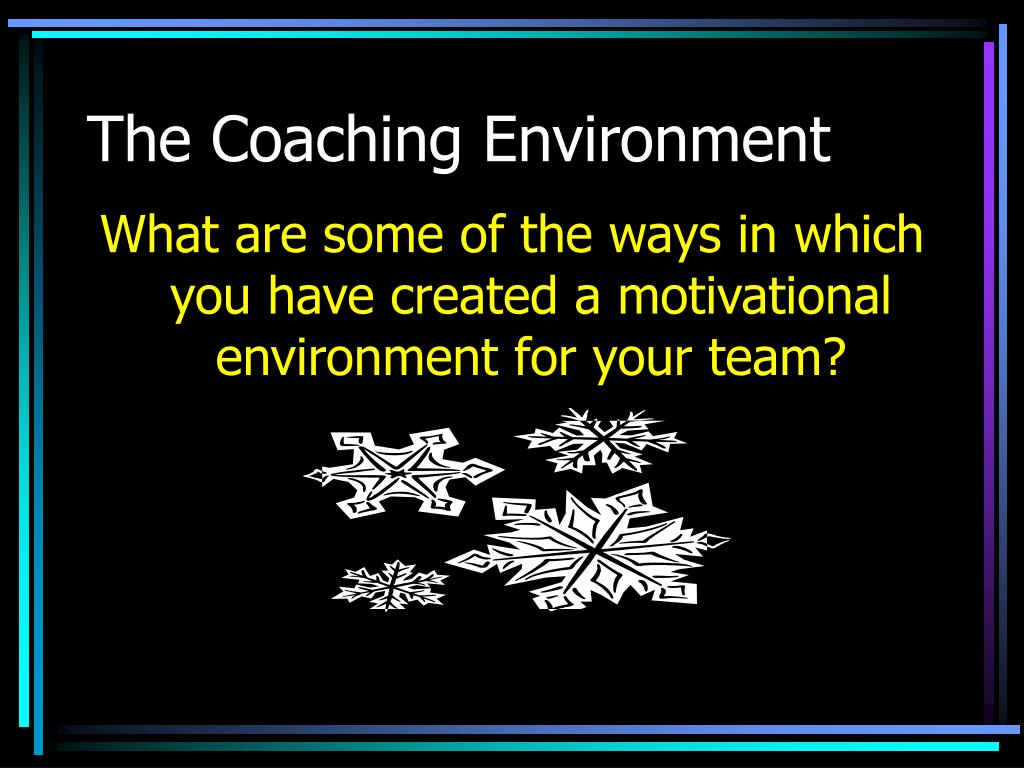 The Coaching Environment

What are some of the ways in which you have created a motivational environment for your team?